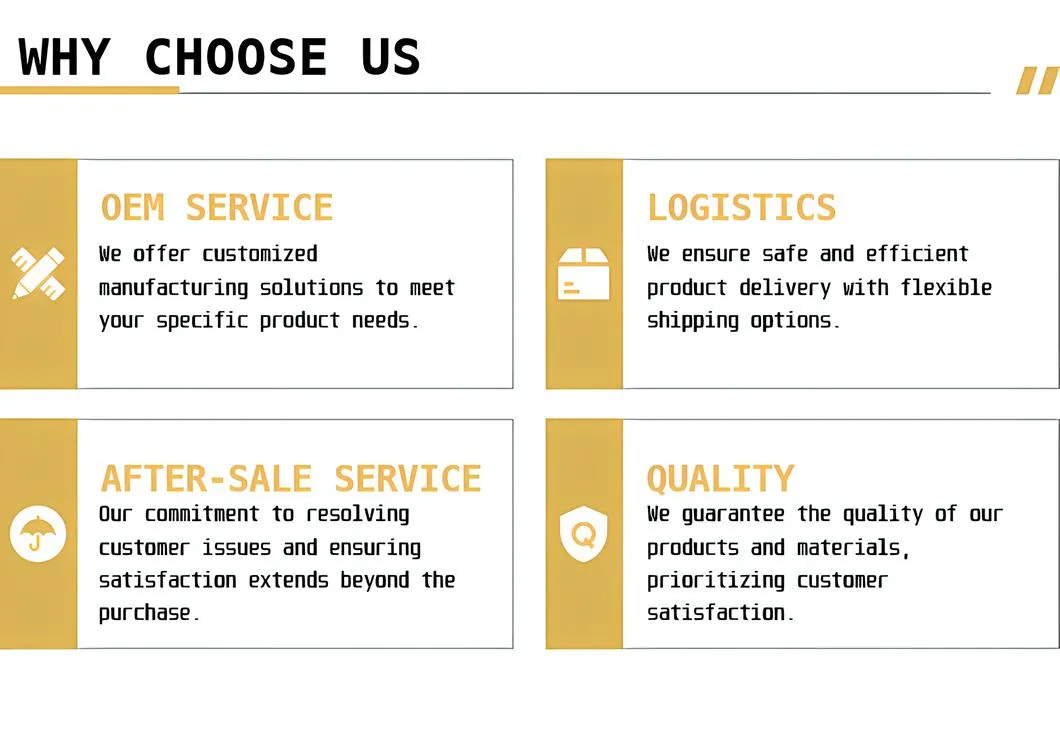 WHY CHOOSE US

OEM SERVICE

We offer customized manufacturing solutions to meet your specific product needs.

LOGISTICS

We ensure safe and efficient product delivery with flexible shipping options.

AFTER-SALE SERVICE

Our commitment to resolving customer issues and ensuring satisfaction extends beyond the purchase.

QUALITY

We guarantee the quality of our products and materials, prioritizing customer satisfaction.